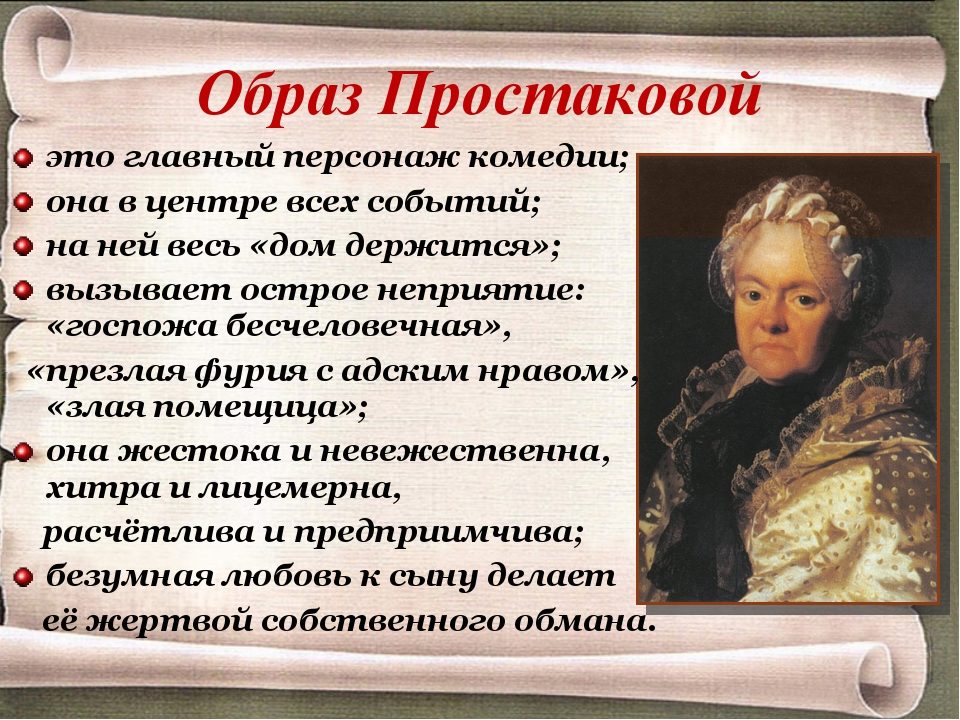 Образ Простаковой

это главный персонаж комедии;

она в центре всех событий;

на ней весь «дом держится»;

вызывает острое неприятие: «госпожа бесчеловечная», «презлая фурия с адским нравом», «злая помещица»;

она жестока и невежественна, хитра и лицемерна, расчётлива и предприимчива;

безумная любовь к сыну делает её жертвой собственного обмана.